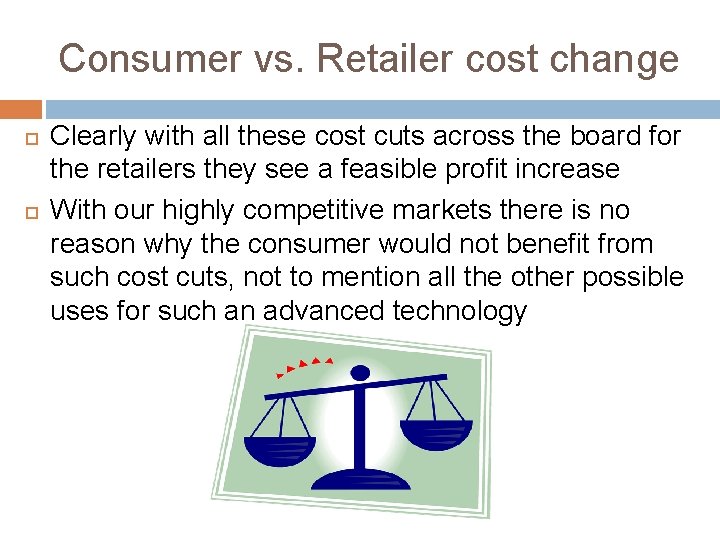 Consumer vs. Retailer cost change

Clearly with all these cost cuts across the board for the retailers they see a feasible profit increase

With our highly competitive markets there is no reason why the consumer would not benefit from such cost cuts, not to mention all the other possible uses for such an advanced technology